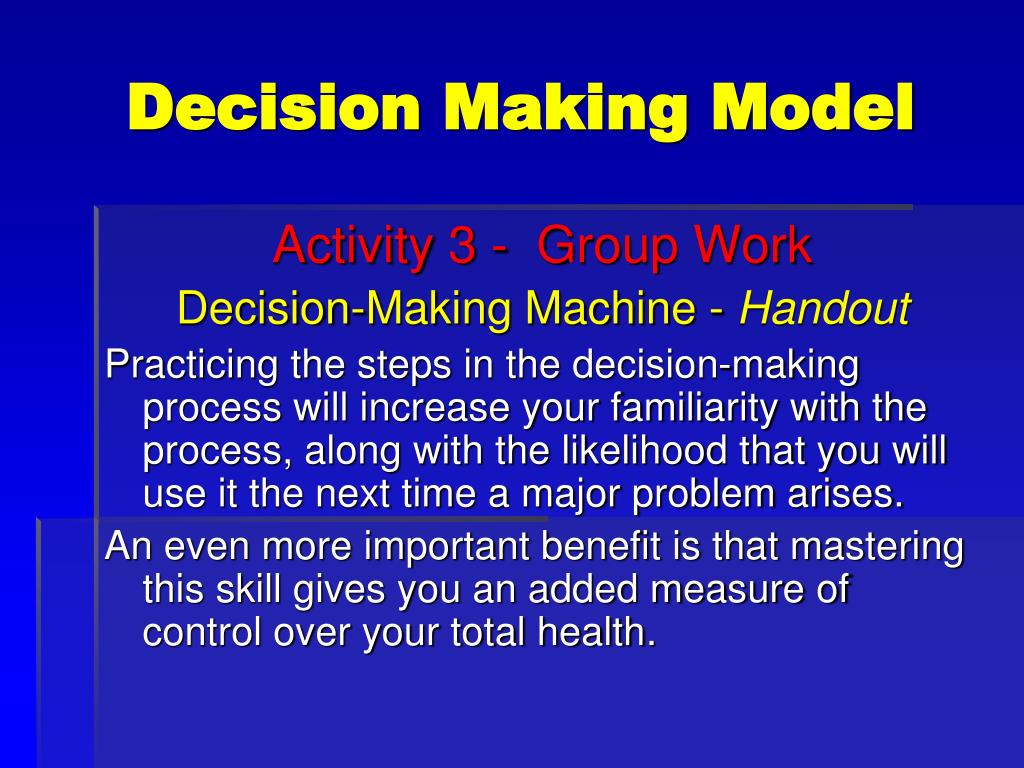 Decision Making Model

Activity 3 - Group Work

Decision-Making Machine - Handout

Practicing the steps in the decision-making process will increase your familiarity with the process, along with the likelihood that you will use it the next time a major problem arises.

An even more important benefit is that mastering this skill gives you an added measure of control over your total health.